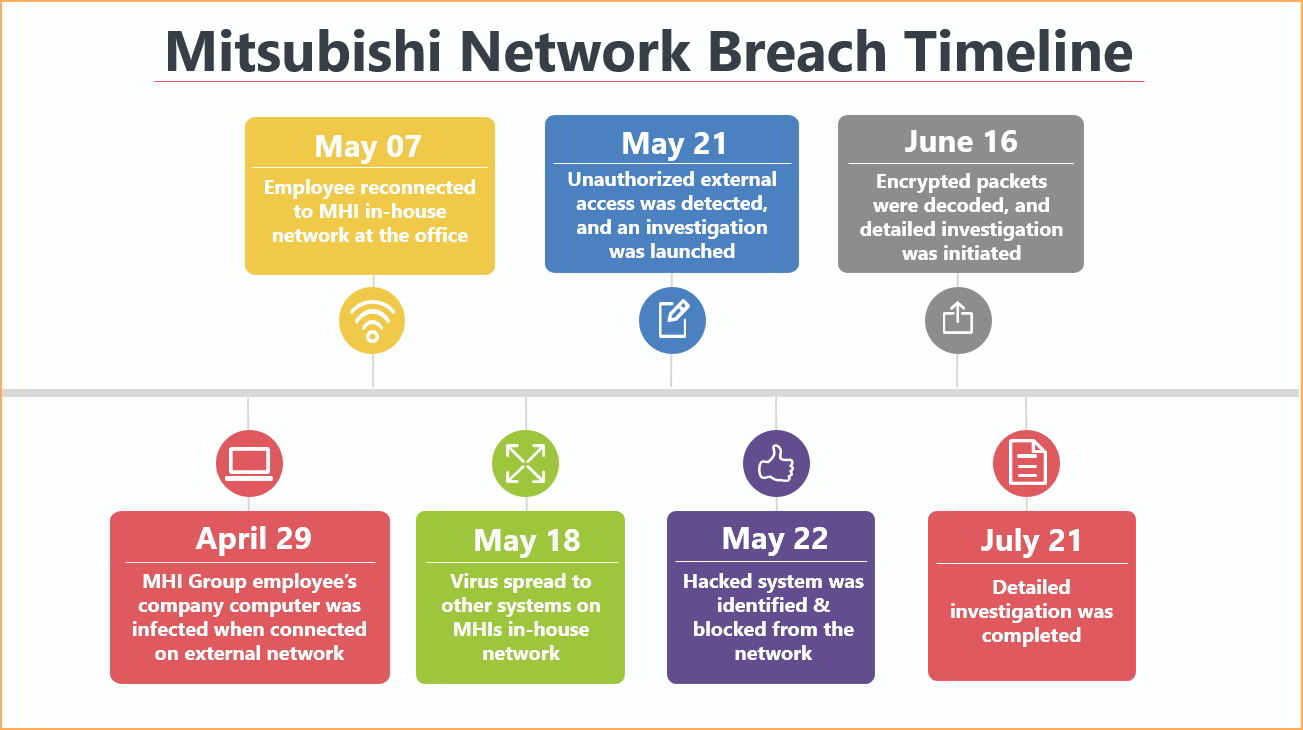 Mitsubishi Network Breach Timeline

May 07
Employee reconnected to MHI in-house network at the office

May 21
Unauthorized external access was detected, and an investigation was launched

June 16
Encrypted packets were decoded, and detailed investigation was initiated

April 29
MHI Group employee's company computer was infected when connected on external network

May 18
Virus spread to other systems on MHIs in-house network

May 22
Hacked system was identified & blocked from the network

July 21
Detailed investigation was completed